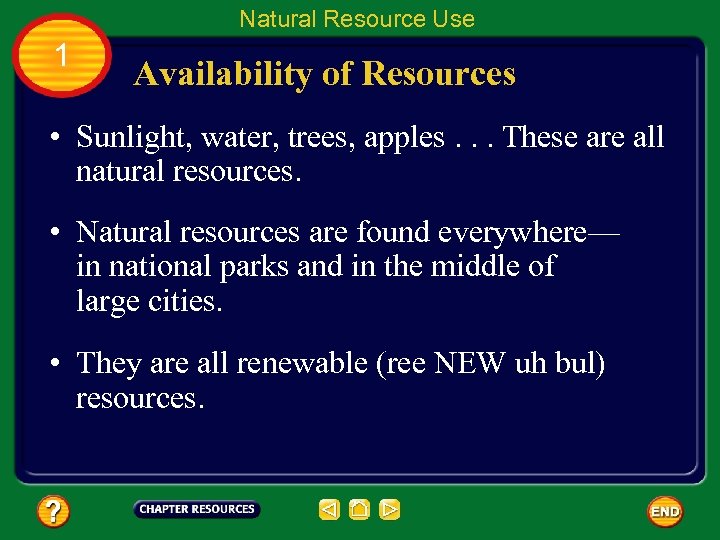 Natural Resource Use

1

Availability of Resources

• Sunlight, water, trees, apples . . . These are all natural resources.

• Natural resources are found everywhere— in national parks and in the middle of large cities.

• They are all renewable (ree NEW uh bul) resources.

?

CHAPTER RESOURCES

END